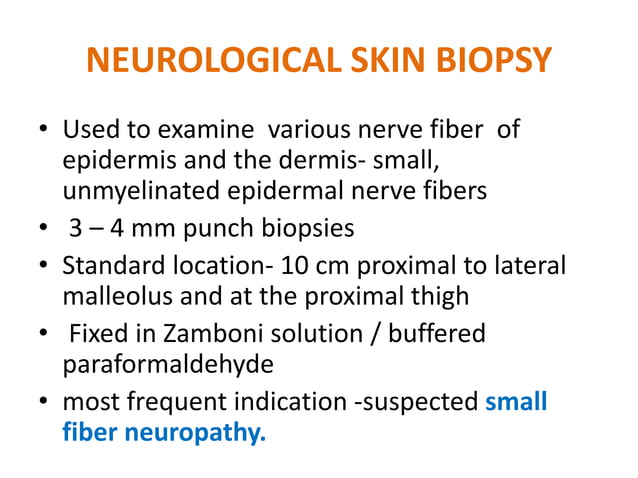 NEUROLOGICAL SKIN BIOPSY

• Used to examine various nerve fiber of epidermis and the dermis- small, unmyelinated epidermal nerve fibers
• 3 – 4 mm punch biopsies
• Standard location- 10 cm proximal to lateral malleolus and at the proximal thigh
• Fixed in Zamboni solution / buffered paraformaldehyde
• most frequent indication -suspected small fiber neuropathy.